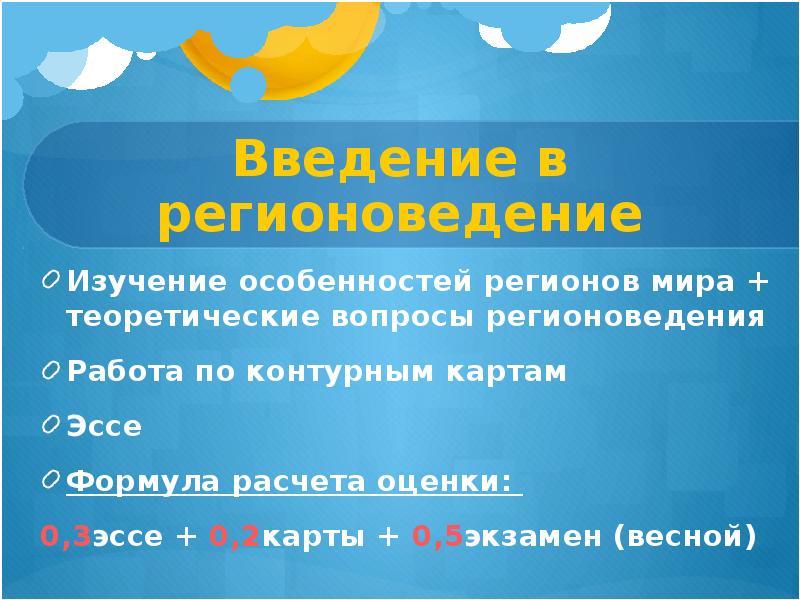 Введение в регионоведение

Изучение особенностей регионов мира + теоретические вопросы регионоведения

Работа по контурным картам

Эссе

Формула расчета оценки:

0,3эссе + 0,2карты + 0,5экзамен (весной)